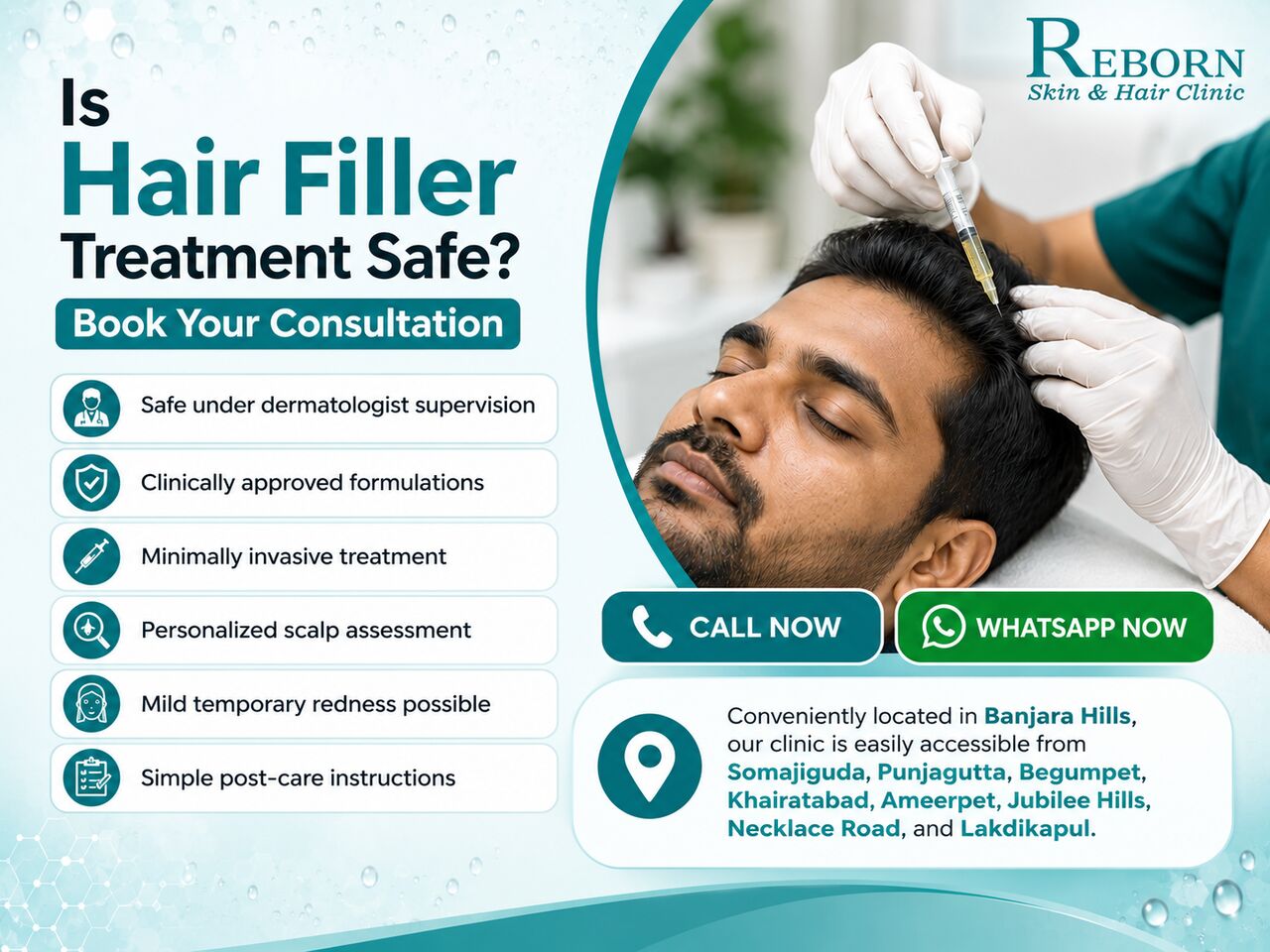 REBORN
Skin & Hair Clinic

Is
Hair Filler
Treatment Safe?

Book Your Consultation

Safe under dermatologist supervision

Clinically approved formulations

Minimally invasive treatment

Personalized scalp assessment

Mild temporary redness possible

Simple post-care instructions

CALL NOW

WHATSAPP NOW

Conveniently located in Banjara Hills, our clinic is easily accessible from Somajiguda, Punjagutta, Begumpet, Khairatabad, Ameerpet, Jubilee Hills, Necklace Road, and Lakdikapul.